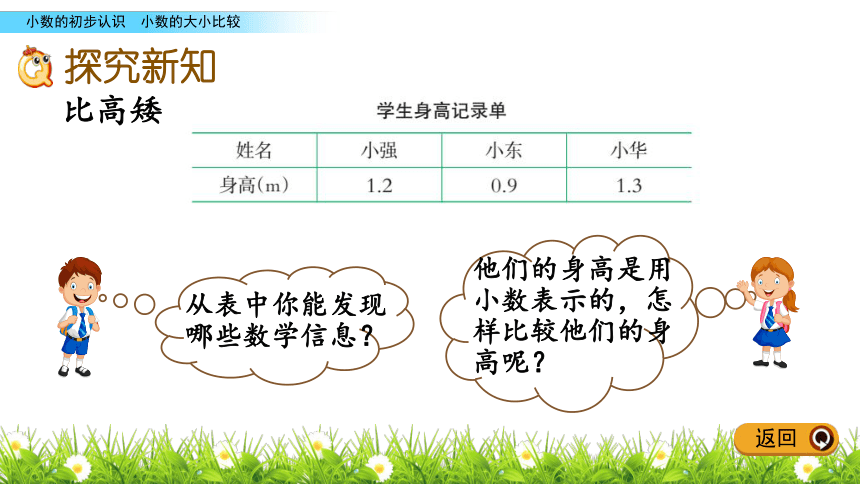 小数的初步认识　小数的大小比较

探究新知

比高矮

学生身高记录单

| 姓名 | 小强 | 小东 | 小华 |
|---|---|---|---|
| 身高(m) | 1.2 | 0.9 | 1.3 |

从表中你能发现哪些数学信息？

他们的身高是用小数表示的，怎样比较他们的身高呢？

返回